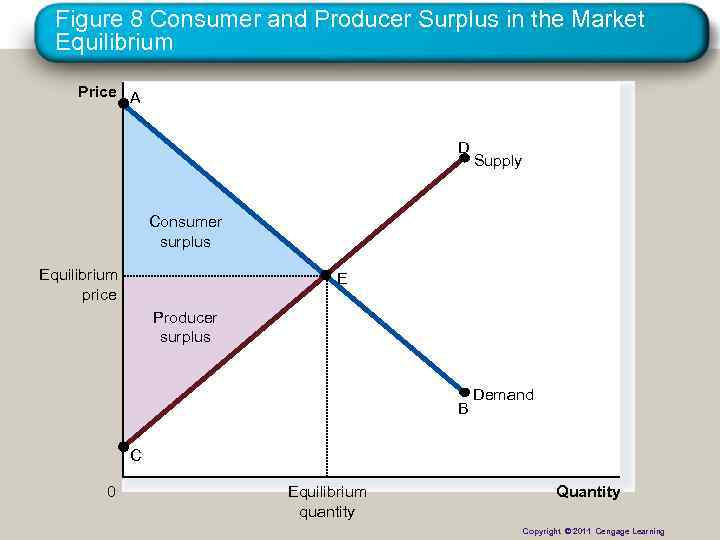 Figure 8 Consumer and Producer Surplus in the Market Equilibrium

Price

A

D

Supply

Consumer surplus

Equilibrium price

E

Producer surplus

Demand

B

C

0

Equilibrium quantity

Quantity

Copyright © 2011 Cengage Learning